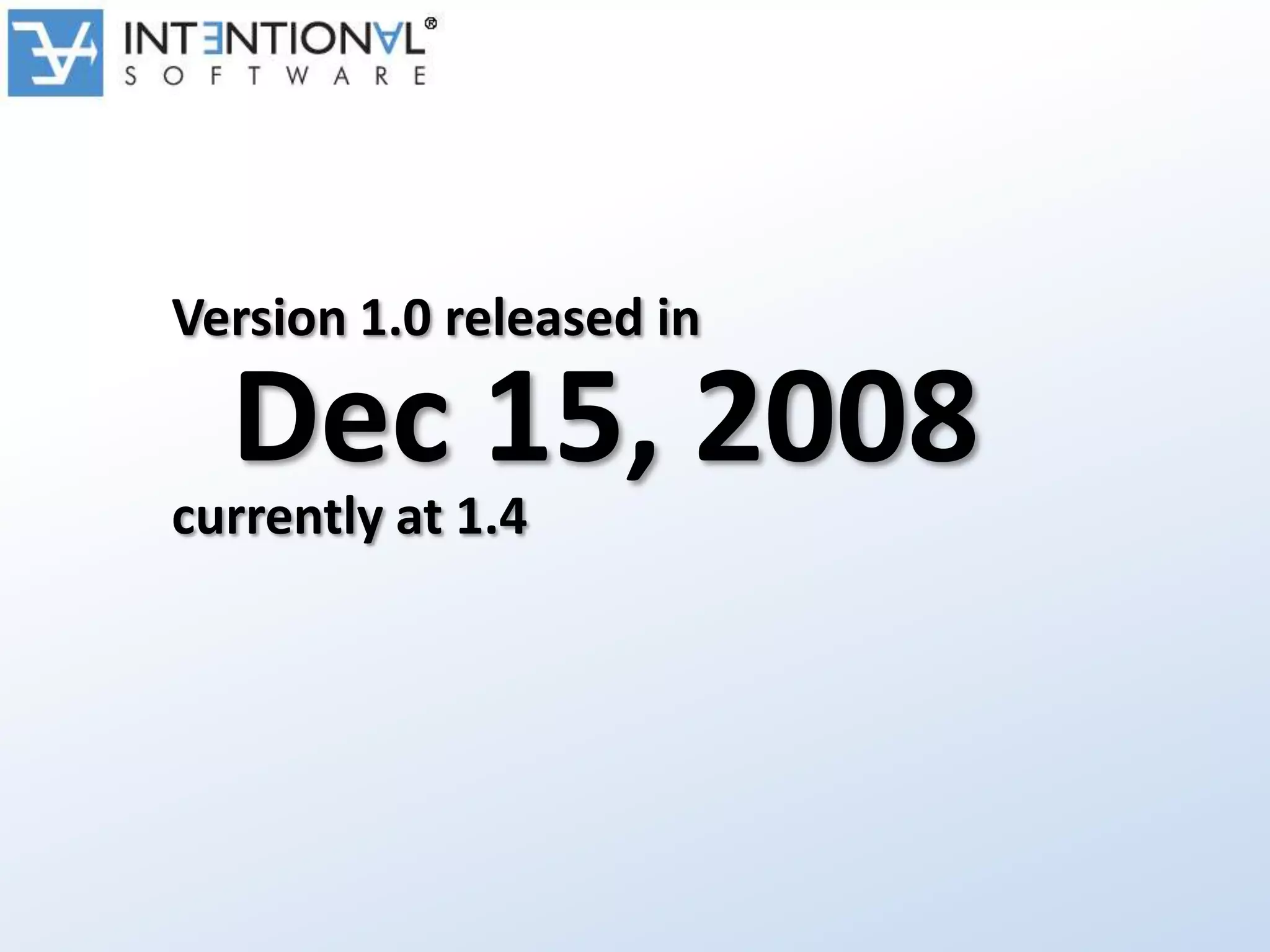 INTENTIONAL®
SOFTWARE

Version 1.0 released in
Dec 15, 2008
currently at 1.4